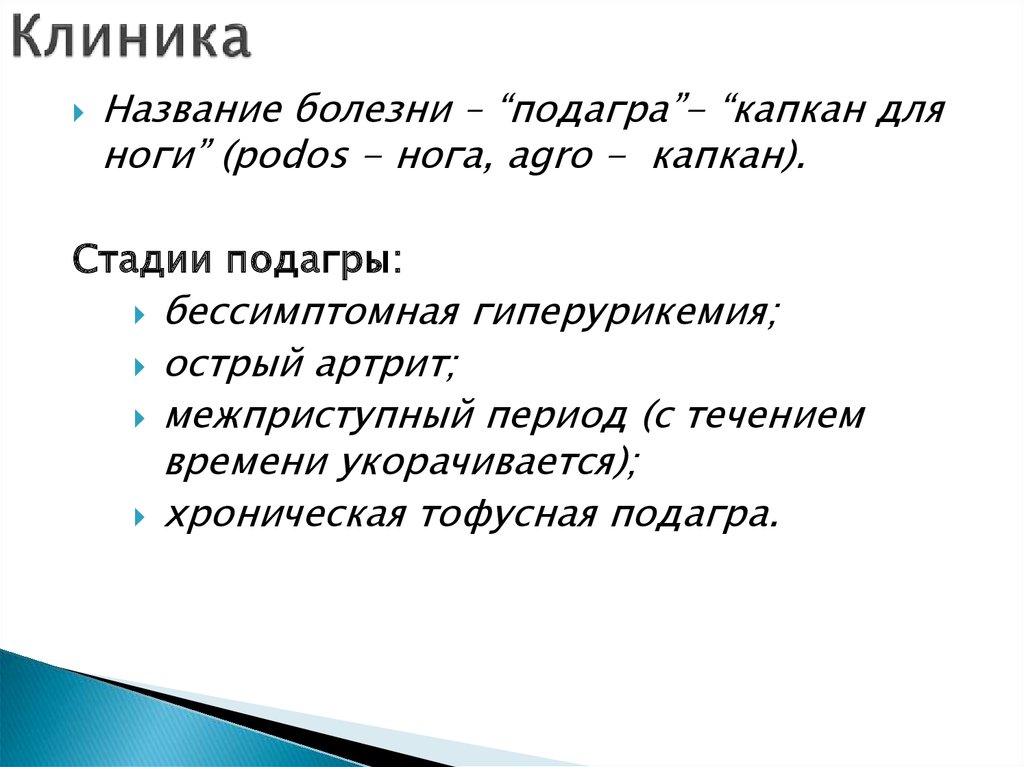 Клиника

Название болезни – “подагра”- “капкан для ноги” (podos - нога, agro - капкан).

Стадии подагры:

бессимптомная гиперурикемия;

острый артрит;

межприступный период (с течением времени укорачивается);

хроническая тофусная подагра.